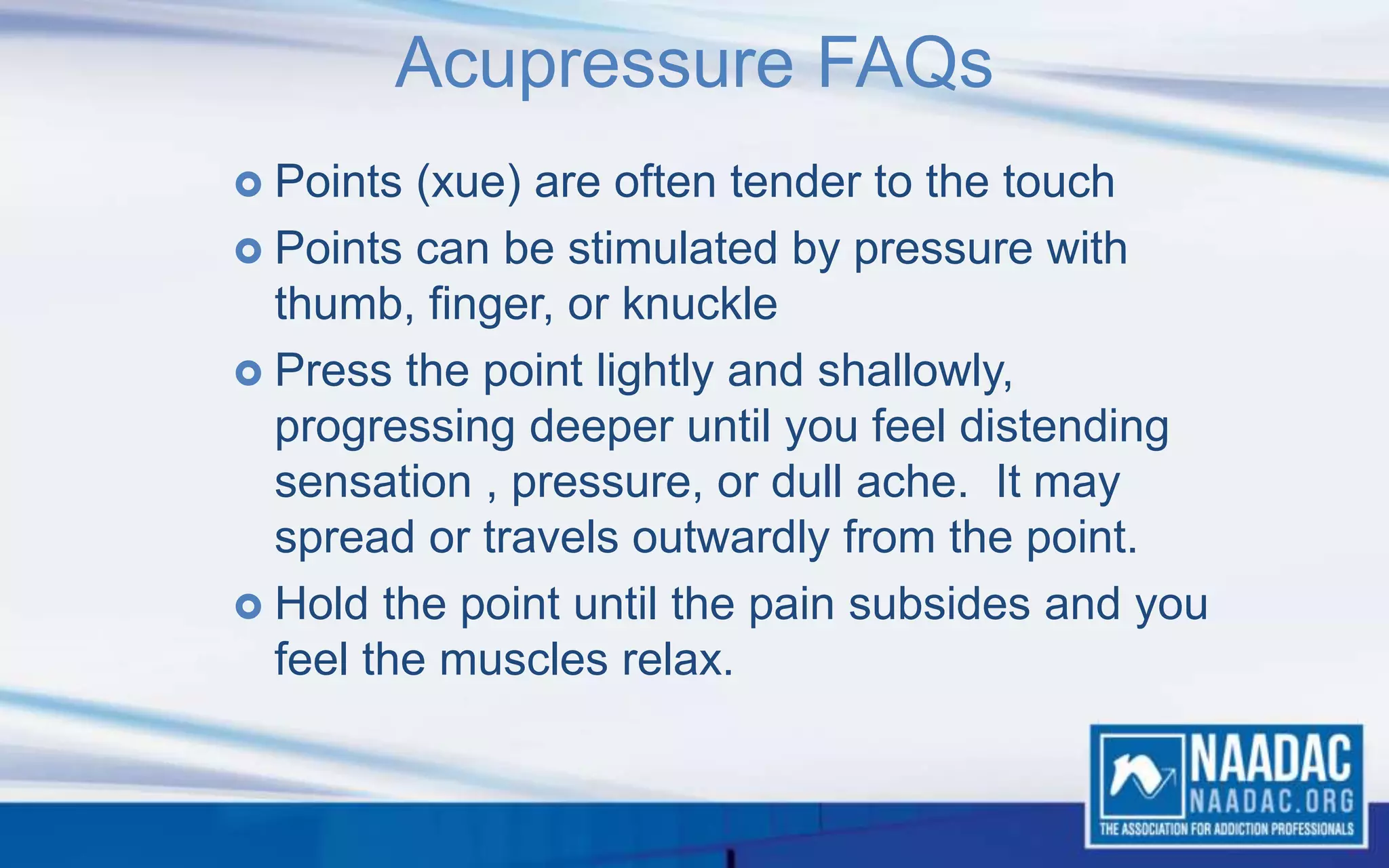 Acupressure FAQs

Points (xue) are often tender to the touch

Points can be stimulated by pressure with thumb, finger, or knuckle

Press the point lightly and shallowly, progressing deeper until you feel distending sensation , pressure, or dull ache. It may spread or travels outwardly from the point.

Hold the point until the pain subsides and you feel the muscles relax.

NAADAC
NAADAC.ORG
THE ASSOCIATION FOR ADDICTION PROFESSIONALS